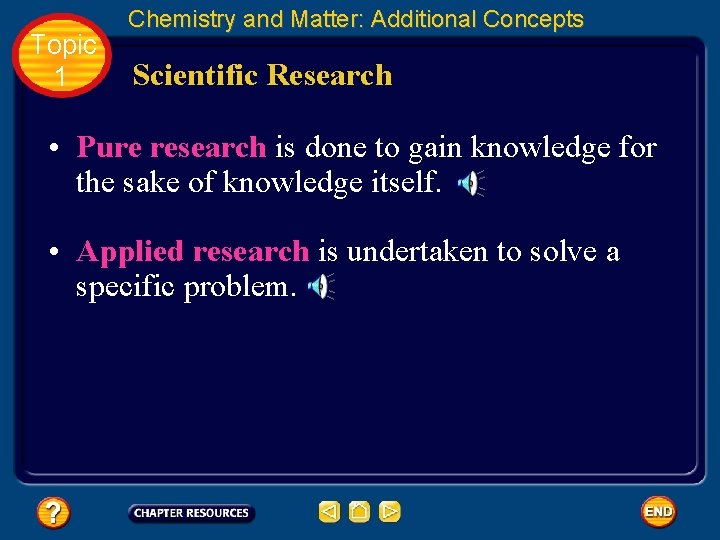 Topic 1

Chemistry and Matter: Additional Concepts

Scientific Research

• Pure research is done to gain knowledge for the sake of knowledge itself.

• Applied research is undertaken to solve a specific problem.

?

CHAPTER RESOURCES

END